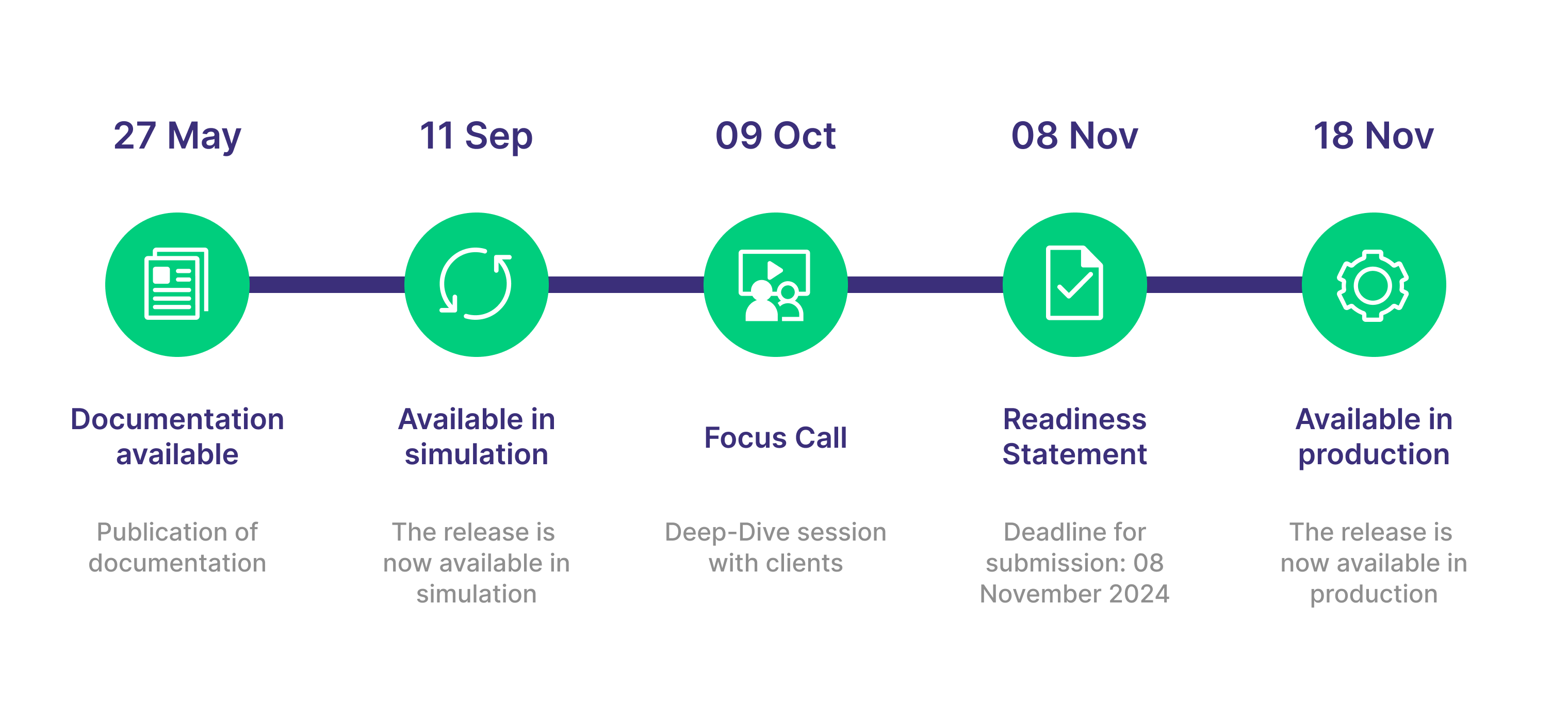 27 May

Documentation available

Publication of documentation

11 Sep

Available in simulation

The release is now available in simulation

09 Oct

Focus Call

Deep-Dive session with clients

08 Nov

Readiness Statement

Deadline for submission: 08 November 2024

18 Nov

Available in production

The release is now available in production